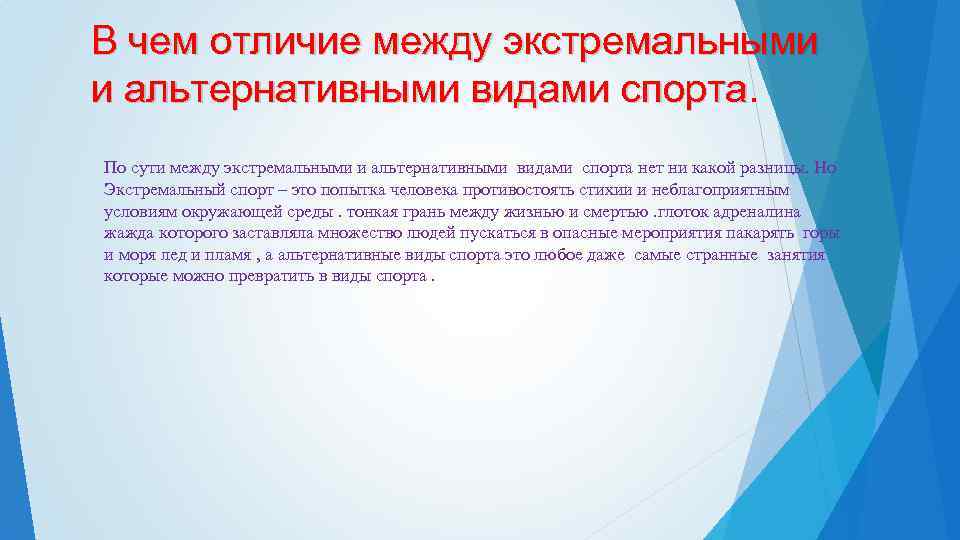 В чем отличие между экстремальными и альтернативными видами спорта.

По сути между экстремальными и альтернативными видами спорта нет ни какой разницы. Но Экстремальный спорт – это попытка человека противостоять стихии и неблагоприятным условиям окружающей среды . тонкая грань между жизнью и смертью .глоток адреналина жажда которого заставляла множество людей пускаться в опасные мероприятия пакарять горы и моря лед и пламя , а альтернативные виды спорта это любое даже самые странные занятия которые можно превратить в виды спорта .